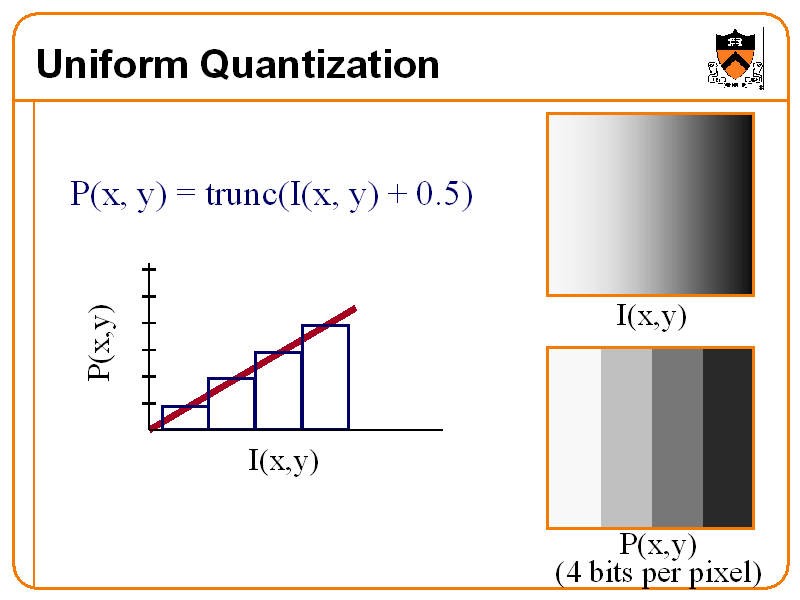 Uniform Quantization

P(x, y) = trunc(I(x, y) + 0.5)

P(x,y)

I(x,y)

I(x,y)

P(x,y)
(4 bits per pixel)